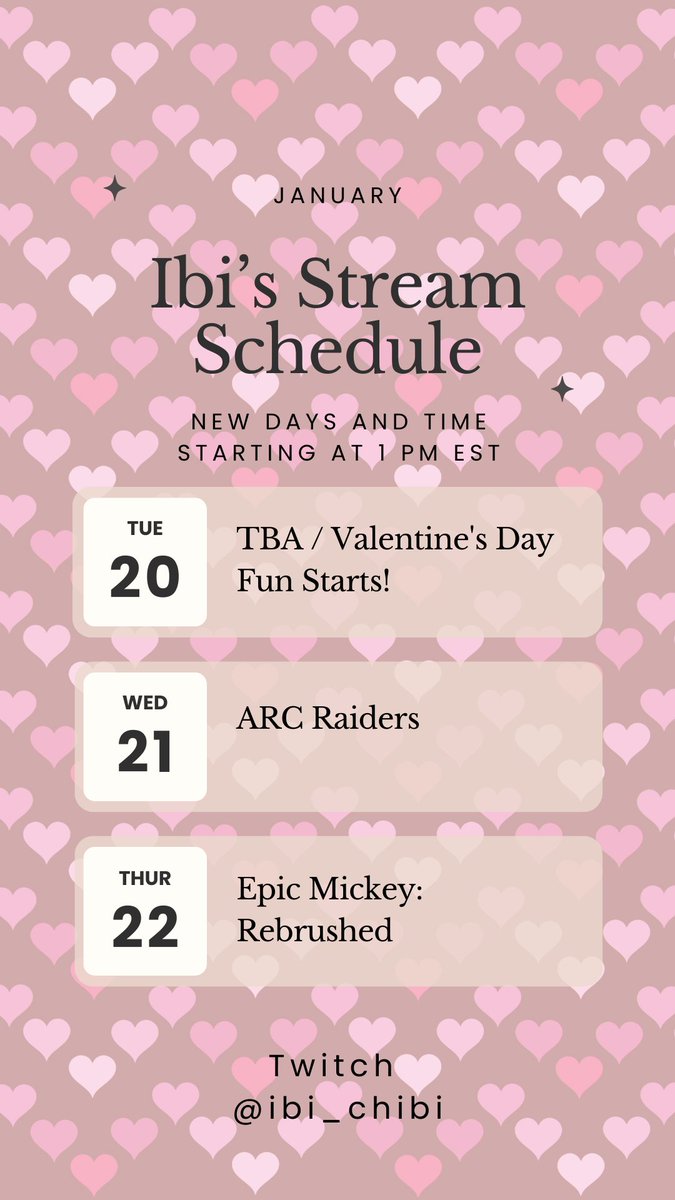 JANUARY

Ibi's Stream Schedule

NEW DAYS AND TIME STARTING AT 1 PM EST

TUE
20
TBA / Valentine's Day Fun Starts!

WED
21
ARC Raiders

THUR
22
Epic Mickey: Rebrushed

Twitch
@ibi_chibi